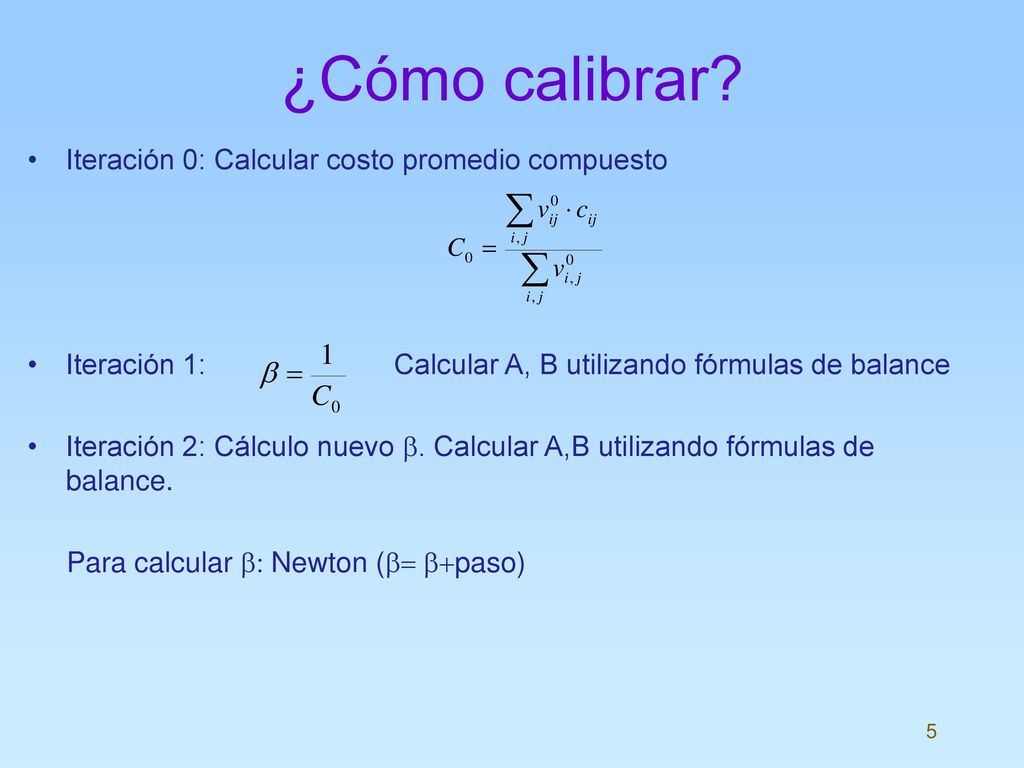 ¿Cómo calibrar?

• Iteración 0: Calcular costo promedio compuesto

$C_0 = \frac{\sum_{i,j} v_{ij}^0 \cdot c_{ij}}{\sum_{i,j} v_{i,j}^0}$

• Iteración 1: $\beta = \frac{1}{C_0}$ Calcular A, B utilizando fórmulas de balance

• Iteración 2: Cálculo nuevo $\beta$. Calcular A,B utilizando fórmulas de balance.

Para calcular $\beta$: Newton ($\beta = \beta +$paso)

5